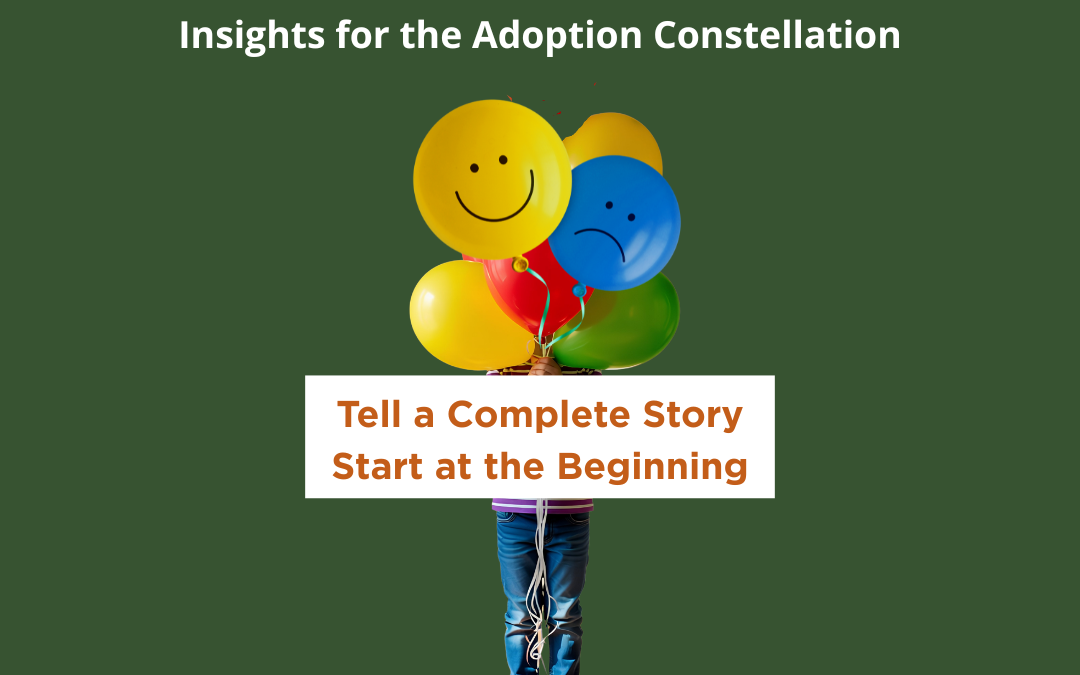 Insights for the Adoption Constellation

Tell a Complete Story
Start at the Beginning